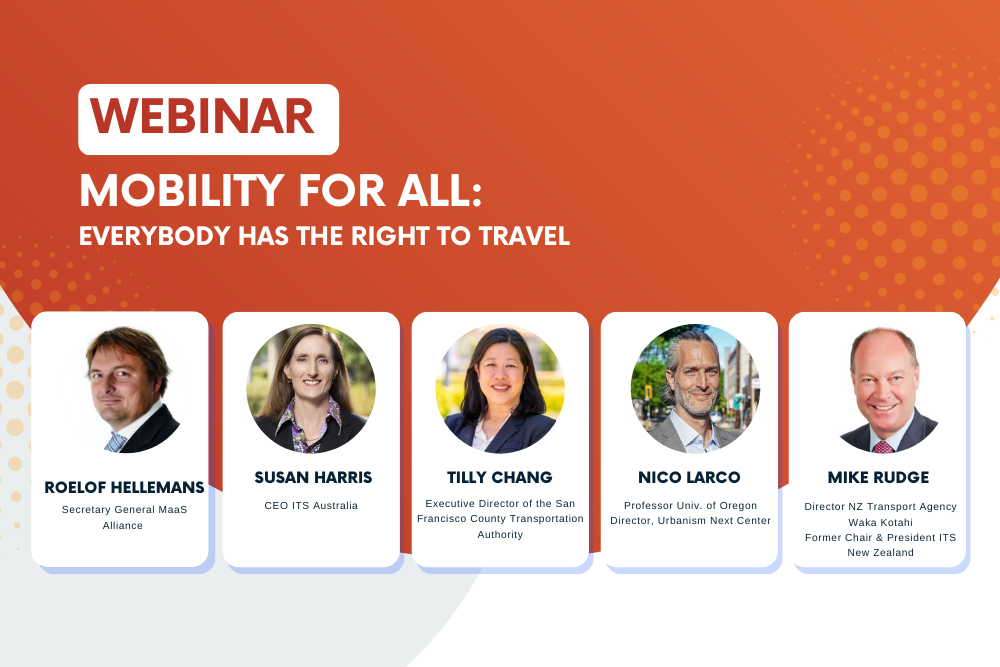 WEBINAR

MOBILITY FOR ALL:
EVERYBODY HAS THE RIGHT TO TRAVEL

ROELOF HELLEMANS
Secretary General MaaS Alliance

SUSAN HARRIS
CEO ITS Australia

TILLY CHANG
Executive Director of the San Francisco County Transportation Authority

NICO LARCO
Professor Univ. of Oregon
Director, Urbanism Next Center

MIKE RUDGE
Director NZ Transport Agency Waka Kotahi
Former Chair & President ITS New Zealand